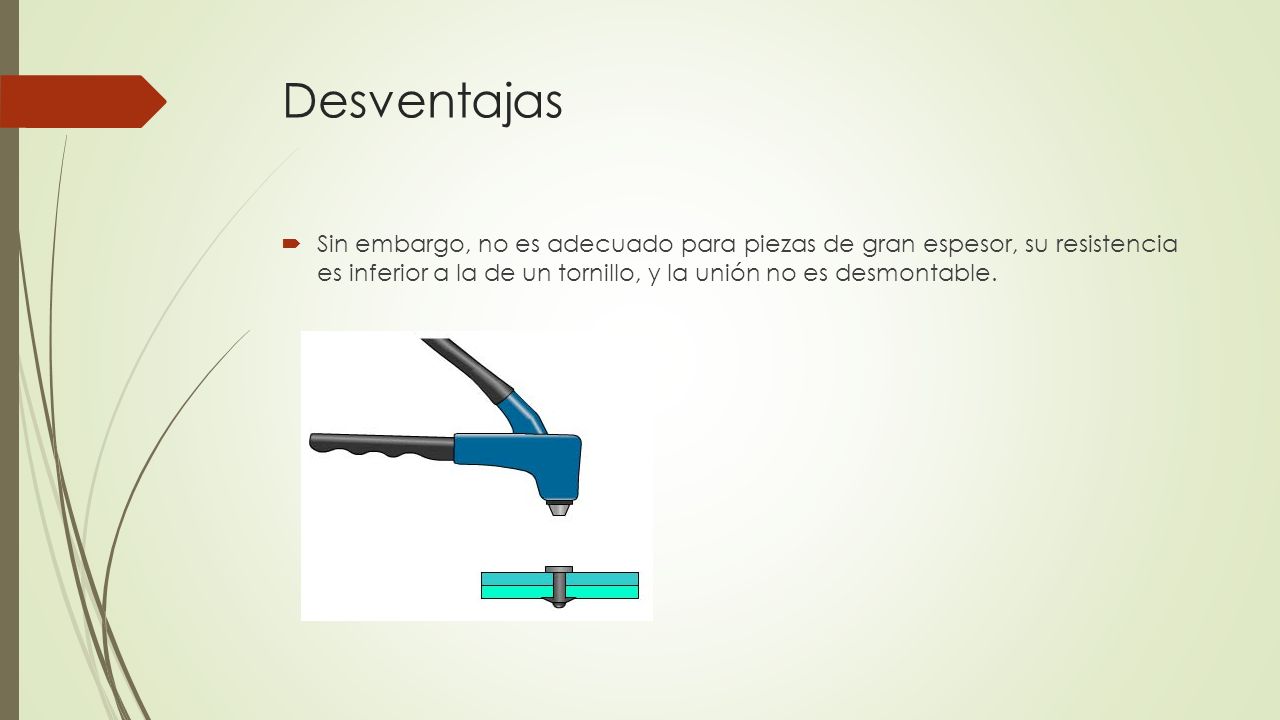 Desventajas

Sin embargo, no es adecuado para piezas de gran espesor, su resistencia es inferior a la de un tornillo, y la unión no es desmontable.